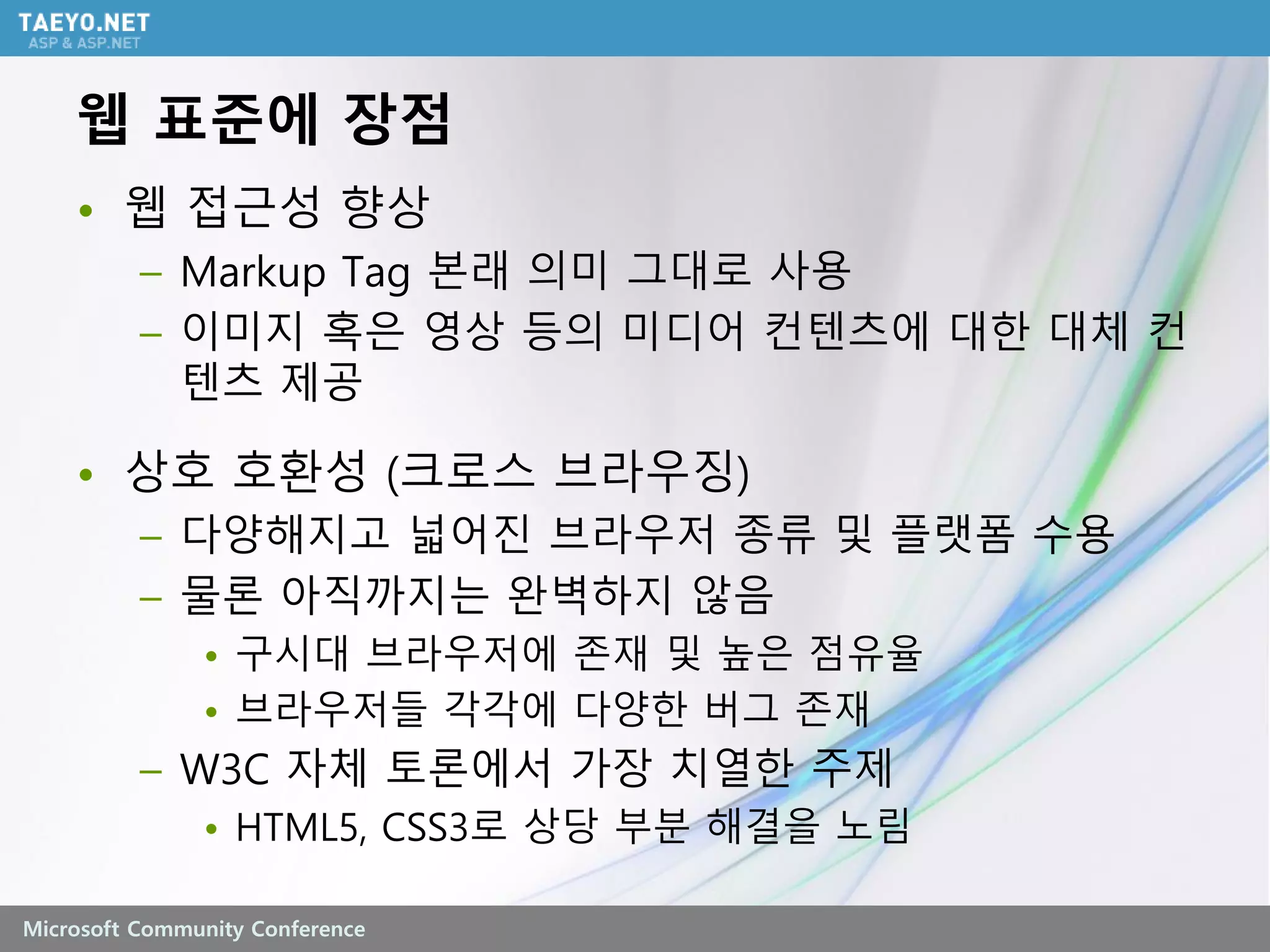 TAEYO.NET
ASP & ASP.NET

웹 표준에 장점

• 웹 접근성 향상
– Markup Tag 본래 의미 그대로 사용
– 이미지 혹은 영상 등의 미디어 컨텐츠에 대한 대체 컨텐츠 제공

• 상호 호환성 (크로스 브라우징)
– 다양해지고 넓어진 브라우저 종류 및 플랫폼 수용
– 물론 아직까지는 완벽하지 않음
• 구시대 브라우저에 존재 및 높은 점유율
• 브라우저들 각각에 다양한 버그 존재
– W3C 자체 토론에서 가장 치열한 주제
• HTML5, CSS3로 상당 부분 해결을 노림

Microsoft Community Conference